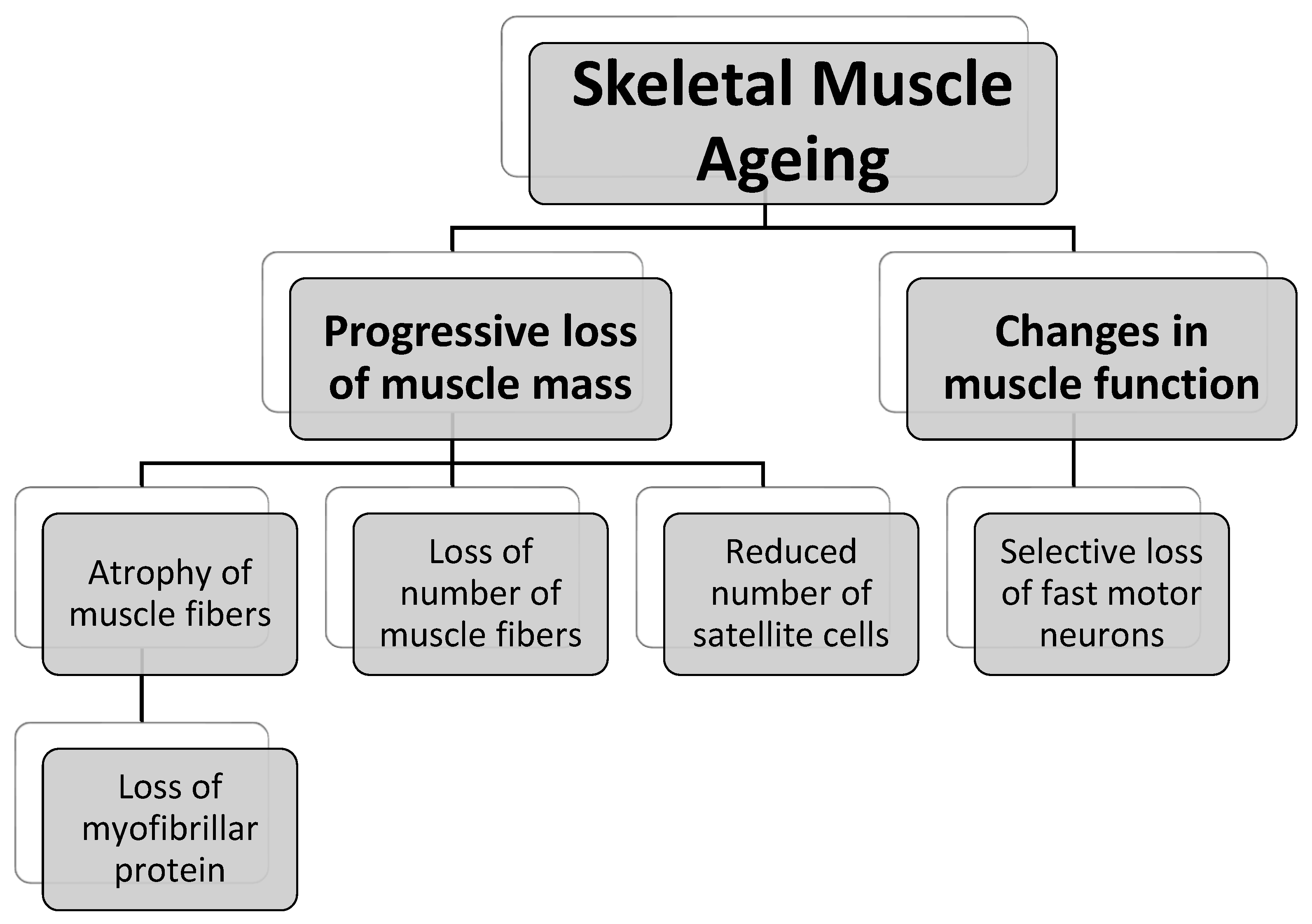 Skeletal Muscle Ageing

Progressive loss of muscle mass

Changes in muscle function

Atrophy of muscle fibers

Loss of number of muscle fibers

Reduced number of satellite cells

Selective loss of fast motor neurons

Loss of myofibrillar protein